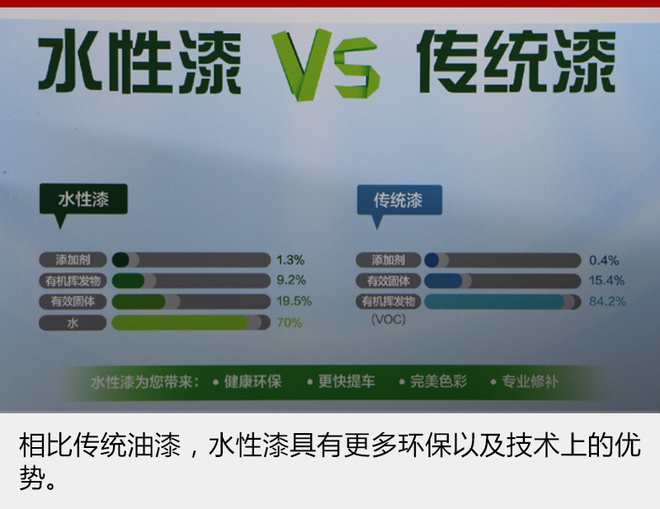 水性漆 VS 传统漆

水性漆

添加剂 1.3%
有机挥发物 9.2%
有效固体 19.5%
水 70%

传统漆

添加剂 0.4%
有效固体 15.4%
有机挥发物 (VOC) 84.2%

水性漆为您带来： • 健康环保 • 更快提车 • 完美色彩 • 专业修补

相比传统油漆，水性漆具有更多环保以及技术上的优势。